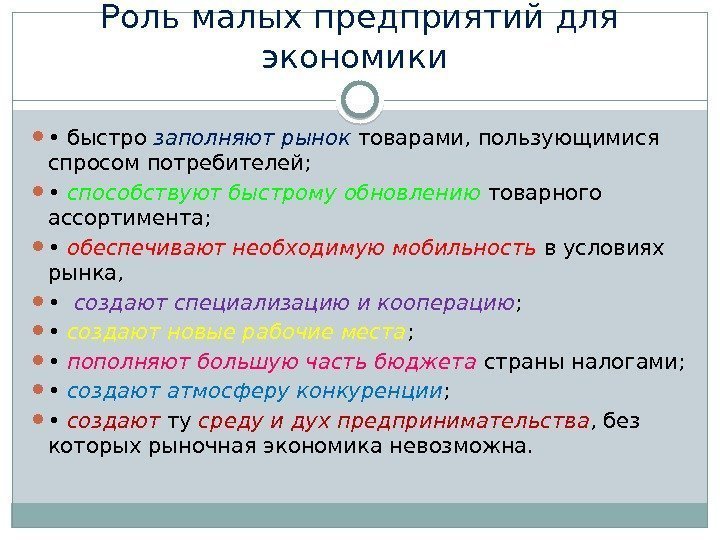 Роль малых предприятий для экономики

• быстро заполняют рынок товарами, пользующимися спросом потребителей;

• способствуют быстрому обновлению товарного ассортимента;

• обеспечивают необходимую мобильность в условиях рынка,

• создают специализацию и кооперацию;

• создают новые рабочие места;

• пополняют большую часть бюджета страны налогами;

• создают атмосферу конкуренции;

• создают ту среду и дух предпринимательства, без которых рыночная экономика невозможна.